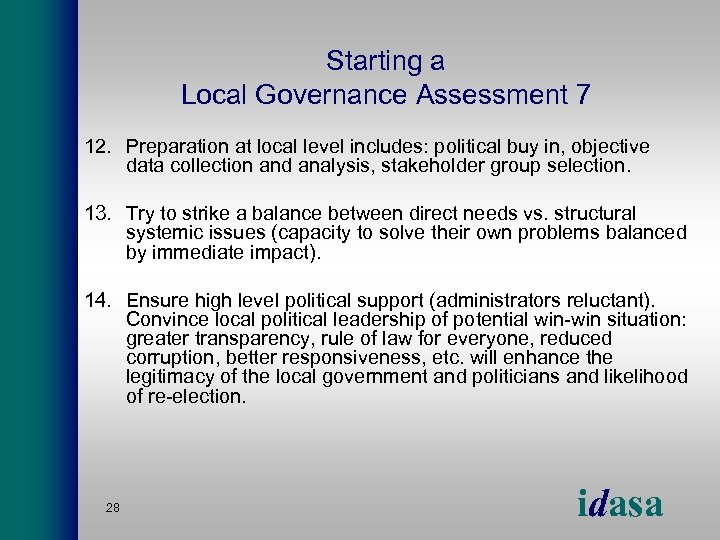 Starting a
Local Governance Assessment 7

12. Preparation at local level includes: political buy in, objective data collection and analysis, stakeholder group selection.

13. Try to strike a balance between direct needs vs. structural systemic issues (capacity to solve their own problems balanced by immediate impact).

14. Ensure high level political support (administrators reluctant). Convince local political leadership of potential win-win situation: greater transparency, rule of law for everyone, reduced corruption, better responsiveness, etc. will enhance the legitimacy of the local government and politicians and likelihood of re-election.

28

idasa